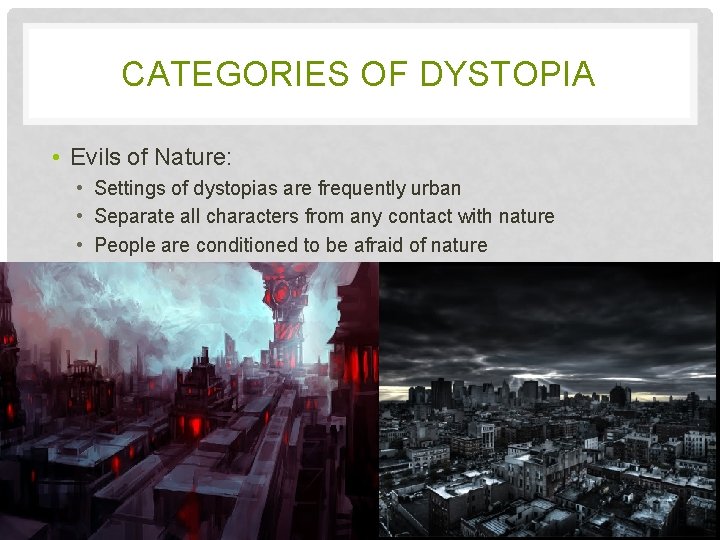 CATEGORIES OF DYSTOPIA

• Evils of Nature:
  • Settings of dystopias are frequently urban
  • Separate all characters from any contact with nature
  • People are conditioned to be afraid of nature